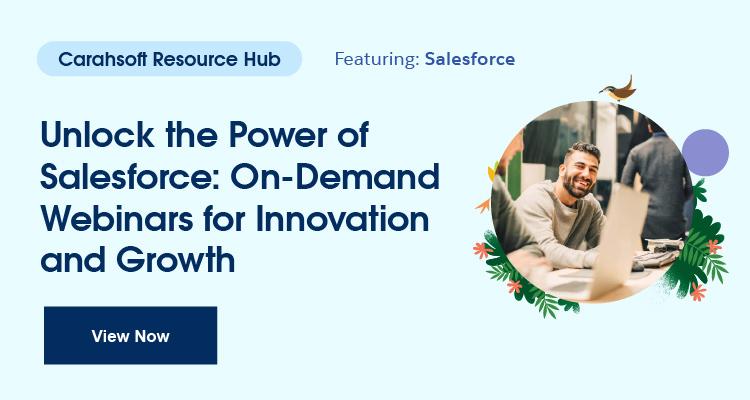 Carahsoft Resource Hub

Featuring: Salesforce

Unlock the Power of Salesforce: On-Demand Webinars for Innovation and Growth

View Now